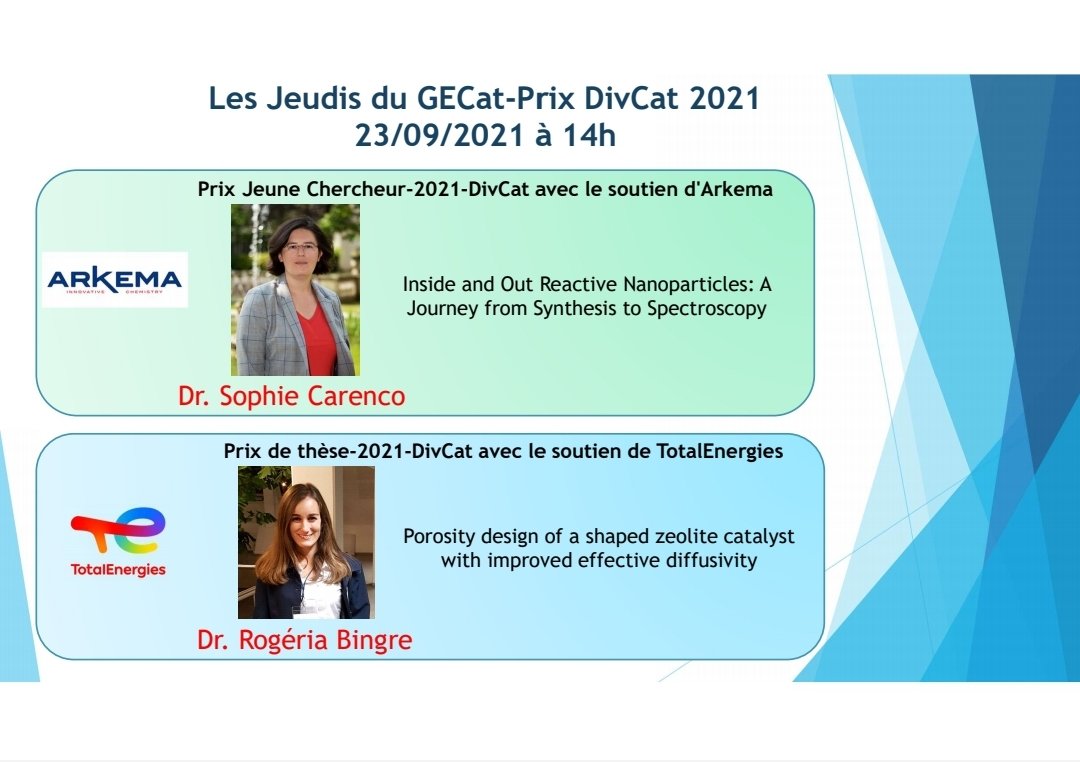 Les Jeudis du GECat-Prix DivCat 2021
23/09/2021 à 14h

Prix Jeune Chercheur-2021-DivCat avec le soutien d'Arkema

ARKEMA
INNOVATIVE CHEMISTRY

Inside and Out Reactive Nanoparticles: A Journey from Synthesis to Spectroscopy

Dr. Sophie Carenco

Prix de thèse-2021-DivCat avec le soutien de TotalEnergies

TotalEnergies

Porosity design of a shaped zeolite catalyst with improved effective diffusivity

Dr. Rogéria Bingre